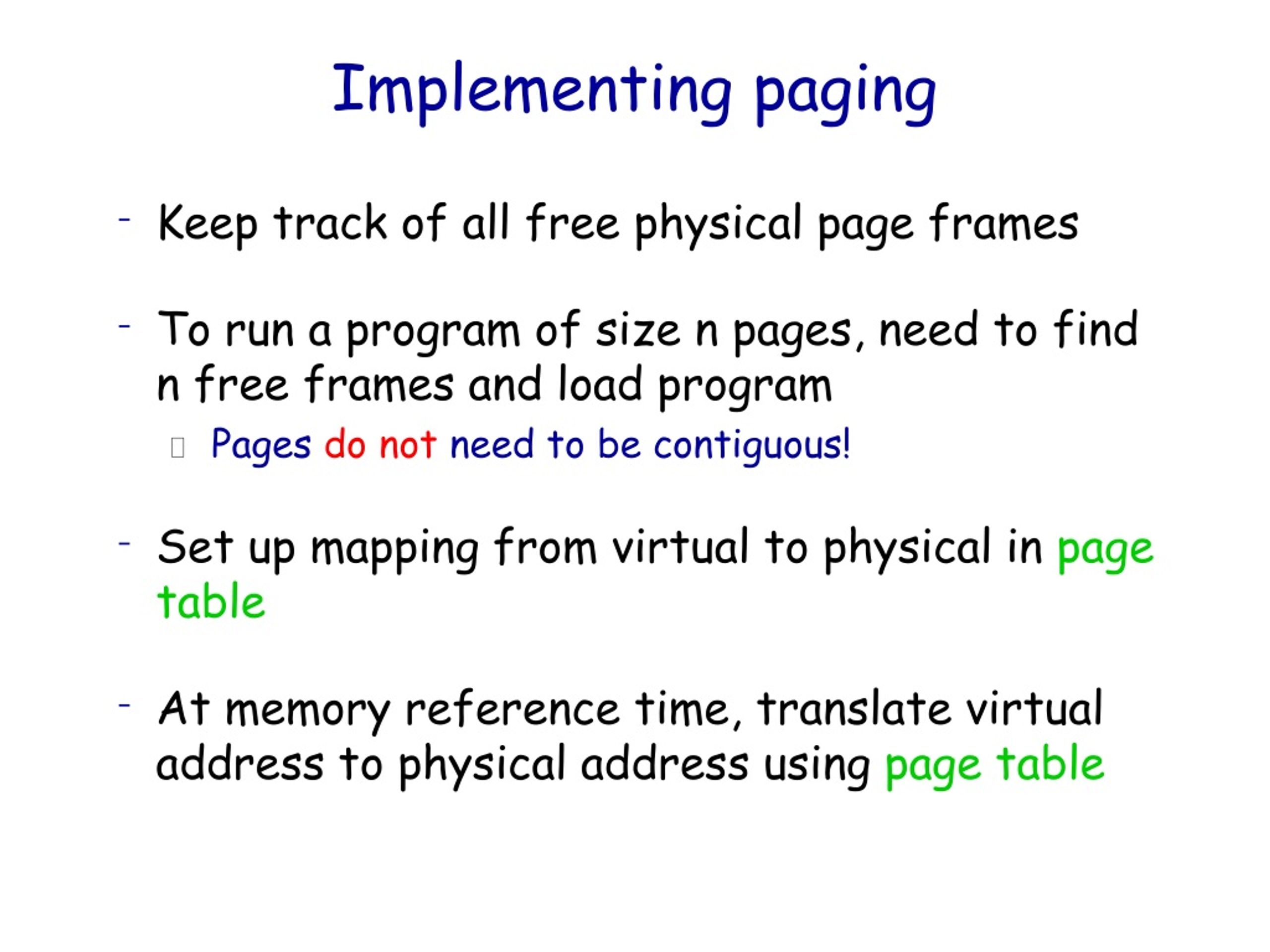 Implementing paging

- Keep track of all free physical page frames

- To run a program of size n pages, need to find n free frames and load program

Pages do not need to be contiguous!

- Set up mapping from virtual to physical in page table

- At memory reference time, translate virtual address to physical address using page table